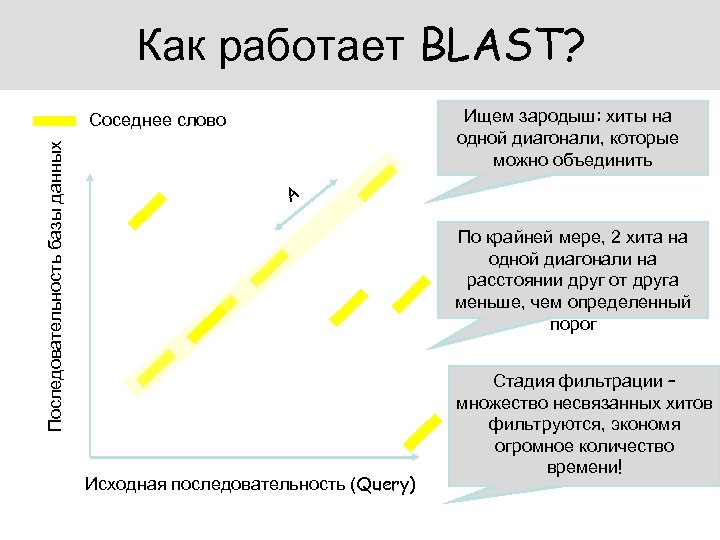 Как работает BLAST?

Соседнее слово

Последовательность базы данных

A

Исходная последовательность (Query)

Ищем зародыш: хиты на одной диагонали, которые можно объединить

По крайней мере, 2 хита на одной диагонали на расстоянии друг от друга меньше, чем определенный порог

Стадия фильтрации – множество несвязанных хитов фильтруются, экономя огромное количество времени!